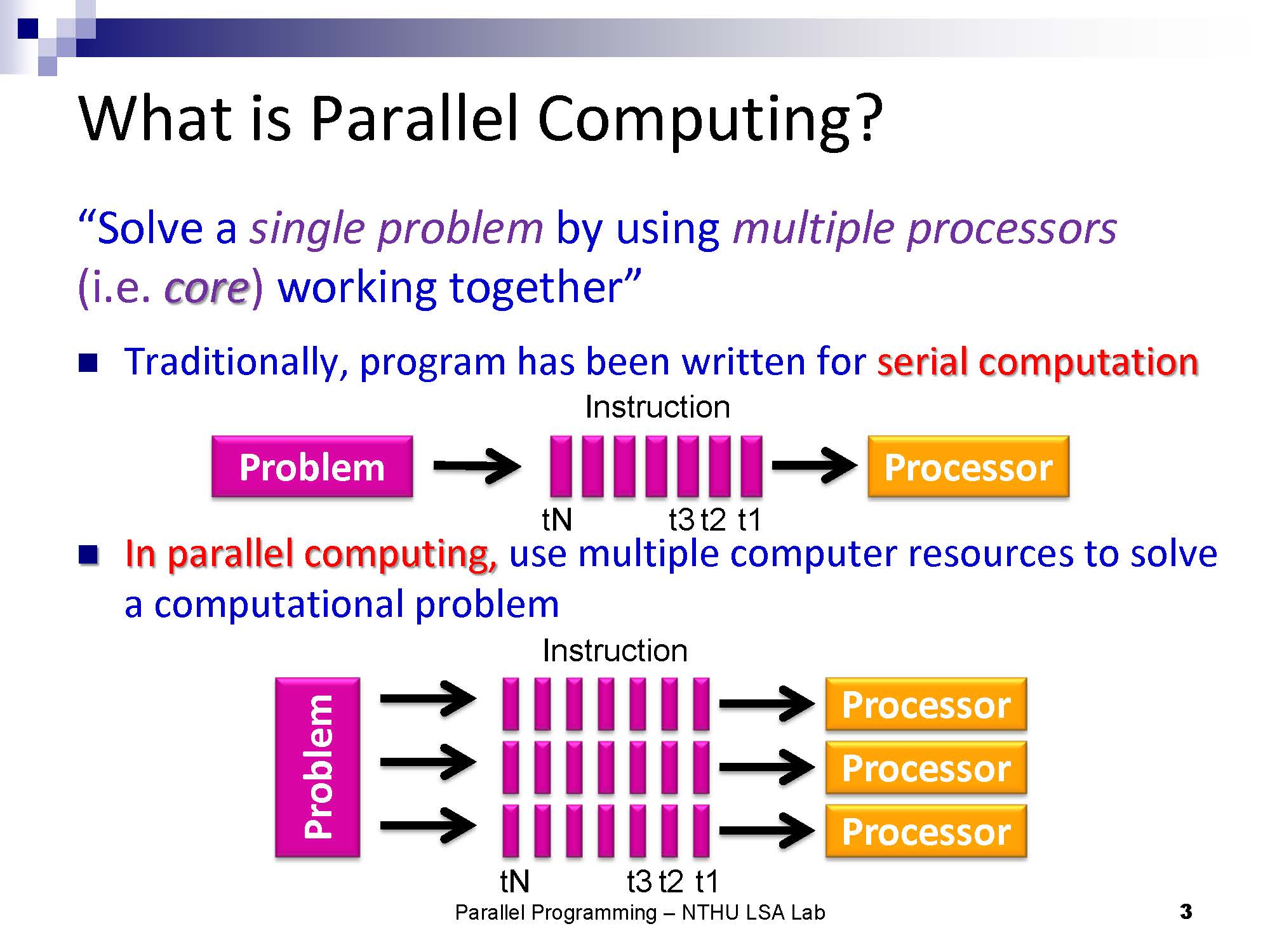 What is Parallel Computing?

“Solve a single problem by using multiple processors (i.e. core) working together”

Traditionally, program has been written for serial computation

Instruction

Problem

Processor

tN t3 t2 t1

In parallel computing, use multiple computer resources to solve a computational problem

Instruction

Problem

Processor

Processor

Processor

tN t3 t2 t1

Parallel Programming – NTHU LSA Lab

3